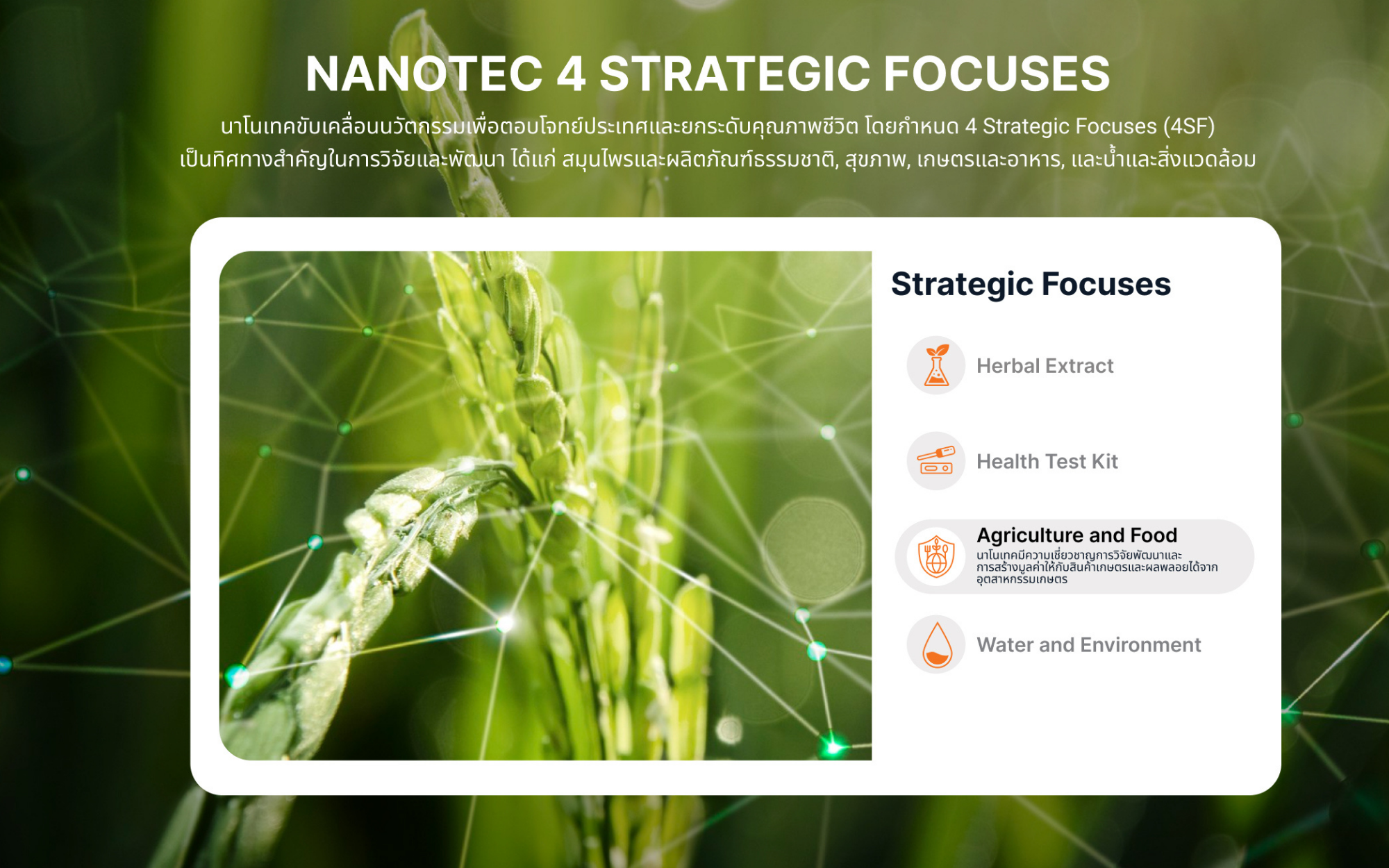 NANOTEC 4 STRATEGIC FOCUSES

นาโนเทคขับเคลื่อนนวัตกรรมเพื่อตอบโจทย์ประเทศและยกระดับคุณภาพชีวิต โดยกำหนด 4 Strategic Focuses (4SF) เป็นทิศทางสำคัญในการวิจัยและพัฒนา ได้แก่ สมุนไพรและผลิตภัณฑ์ธรรมชาติ, สุขภาพ, เกษตรและอาหาร, และน้ำและสิ่งแวดล้อม

Strategic Focuses

Herbal Extract

Health Test Kit

Agriculture and Food
นาโนเทคมีความเชี่ยวชาญการวิจัยพัฒนาและการสร้างมูลค่าให้กับสินค้าเกษตรและผลพลอยได้จากอุตสาหกรรมเกษตร

Water and Environment